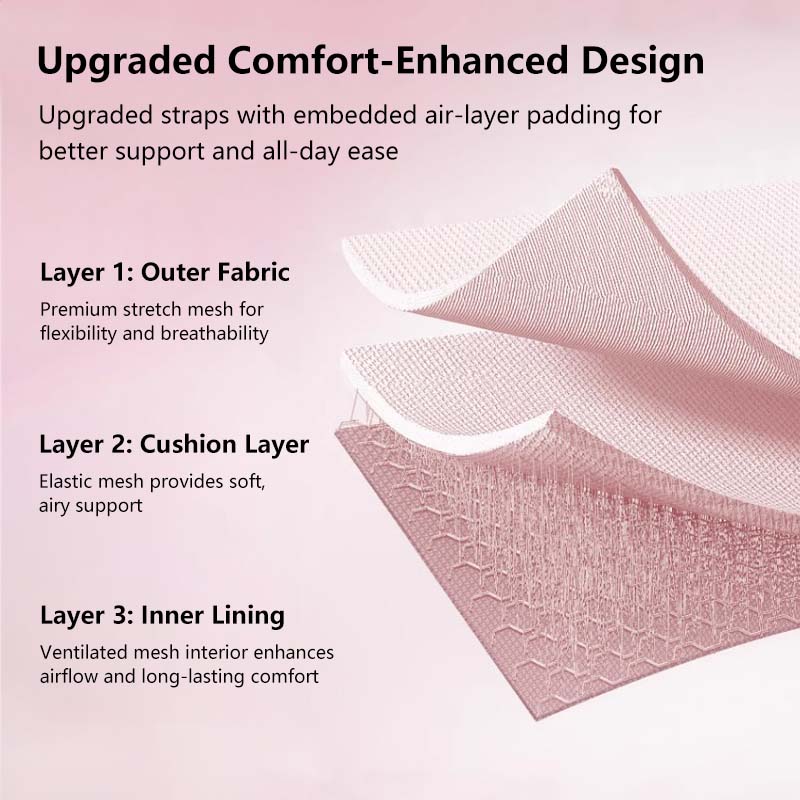 Upgraded Comfort-Enhanced Design

Upgraded straps with embedded air-layer padding for better support and all-day ease

Layer 1: Outer Fabric

Premium stretch mesh for flexibility and breathability

Layer 2: Cushion Layer

Elastic mesh provides soft, airy support

Layer 3: Inner Lining

Ventilated mesh interior enhances airflow and long-lasting comfort